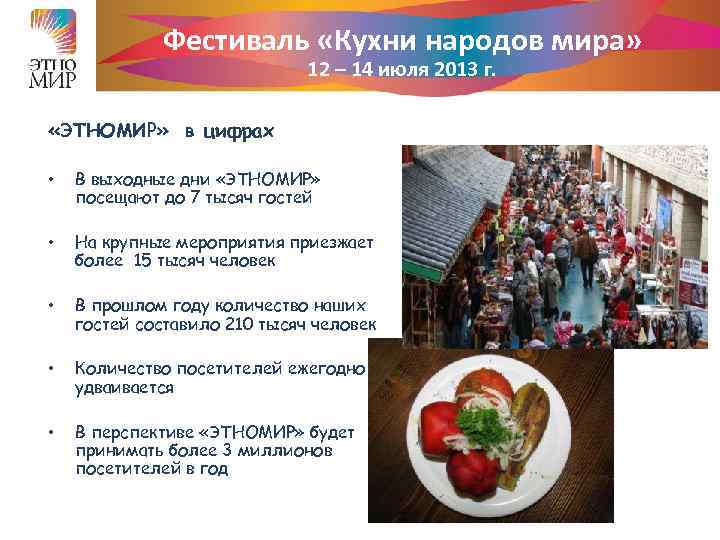 ЭТНО МИР

Фестиваль «Кухни народов мира»
12 – 14 июля 2013 г.

«ЭТНОМИР» в цифрах

• В выходные дни «ЭТНОМИР» посещают до 7 тысяч гостей

• На крупные мероприятия приезжает более 15 тысяч человек

• В прошлом году количество наших гостей составило 210 тысяч человек

• Количество посетителей ежегодно удваивается

• В перспективе «ЭТНОМИР» будет принимать более 3 миллионов посетителей в год